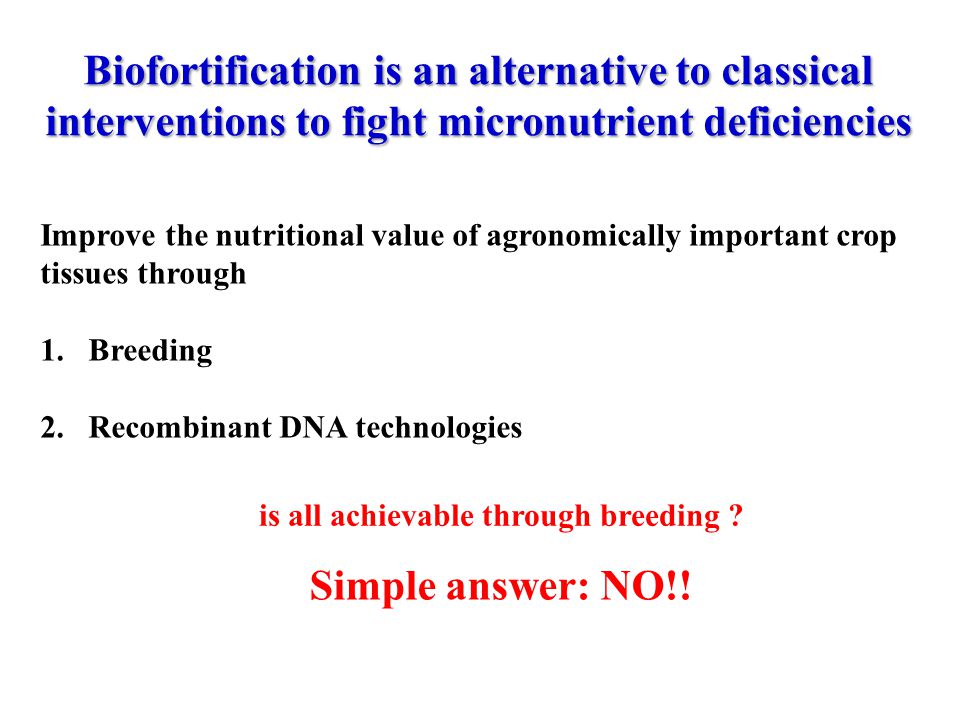 Biofortification is an alternative to classical interventions to fight micronutrient deficiencies

Improve the nutritional value of agronomically important crop tissues through

1. Breeding

2. Recombinant DNA technologies

is all achievable through breeding ?

Simple answer: NO!!